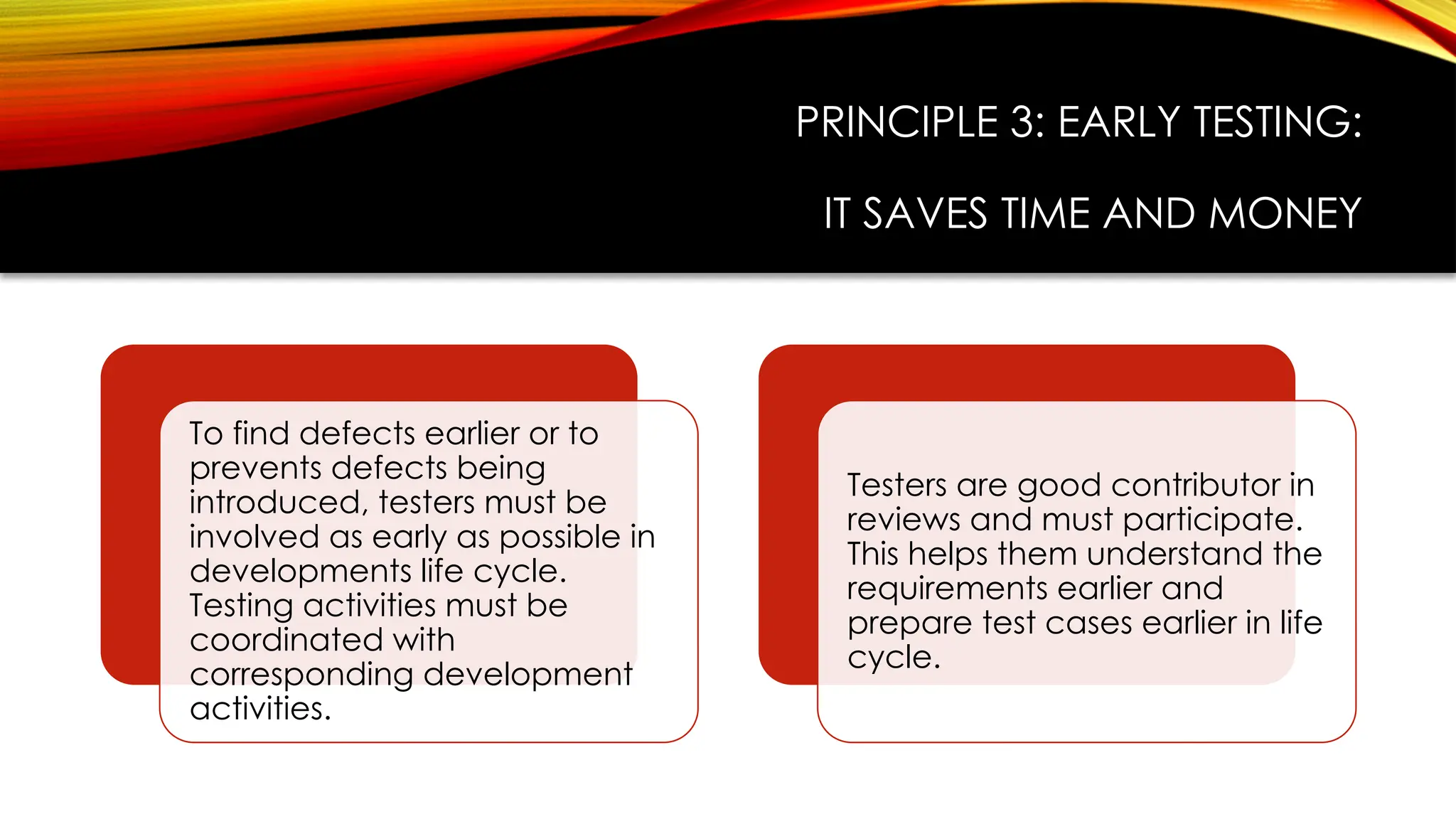 PRINCIPLE 3: EARLY TESTING:

IT SAVES TIME AND MONEY

To find defects earlier or to prevents defects being introduced, testers must be involved as early as possible in developments life cycle. Testing activities must be coordinated with corresponding development activities.

Testers are good contributor in reviews and must participate. This helps them understand the requirements earlier and prepare test cases earlier in life cycle.